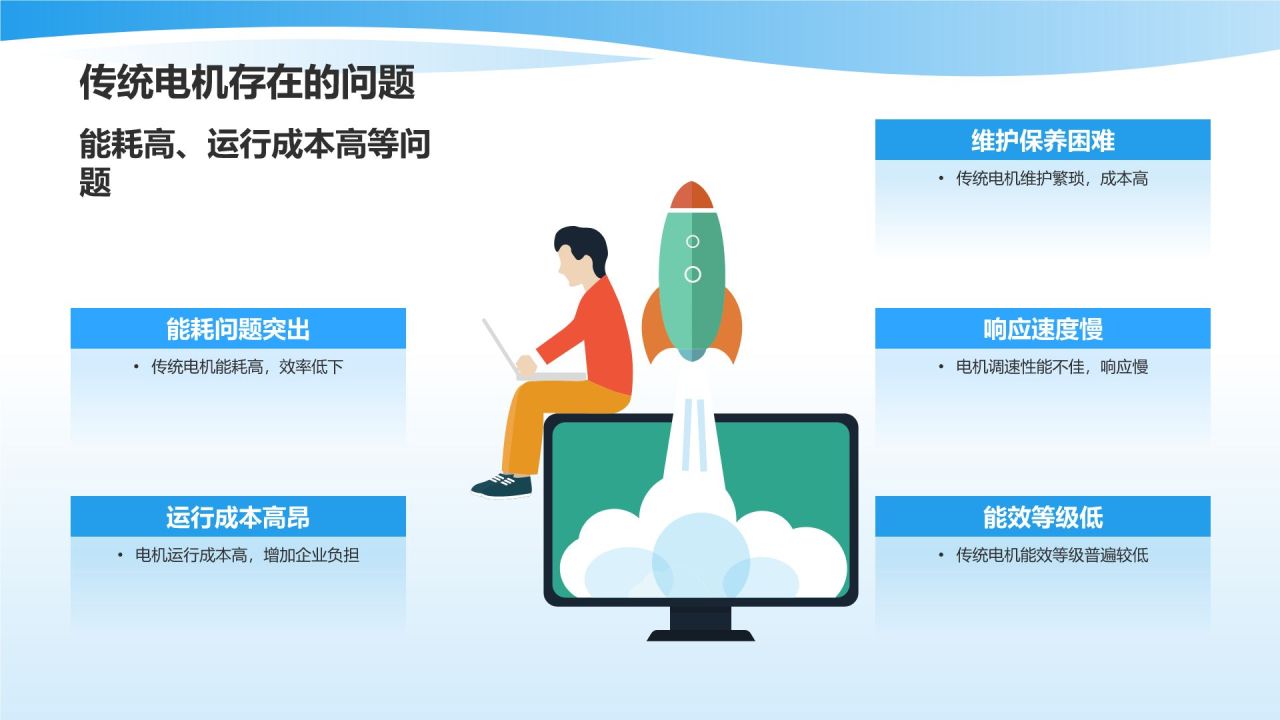 传统电机存在的问题

能耗高、运行成本高等问题

能耗问题突出

• 传统电机能耗高，效率低下

运行成本高昂

• 电机运行成本高，增加企业负担

维护保养困难

• 传统电机维护繁琐，成本高

响应速度慢

• 电机调速性能不佳，响应慢

能效等级低

• 传统电机能效等级普遍较低